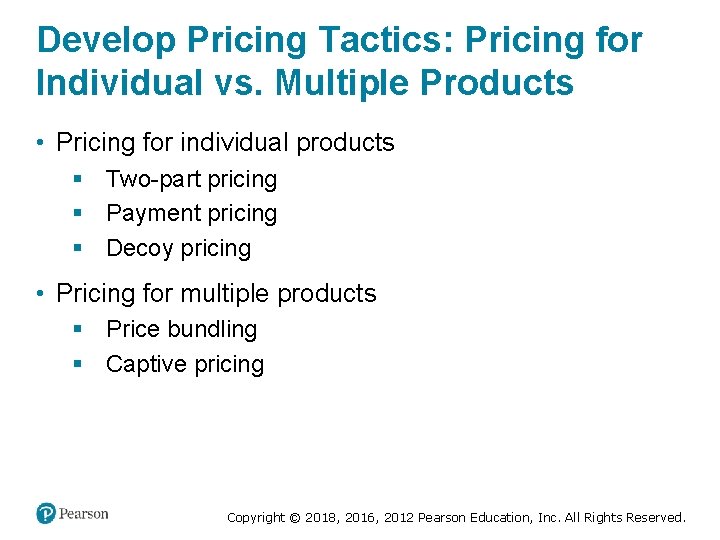 Develop Pricing Tactics: Pricing for Individual vs. Multiple Products

• Pricing for individual products
  ▪ Two-part pricing
  ▪ Payment pricing
  ▪ Decoy pricing

• Pricing for multiple products
  ▪ Price bundling
  ▪ Captive pricing

Pearson

Copyright © 2018, 2016, 2012 Pearson Education, Inc. All Rights Reserved.